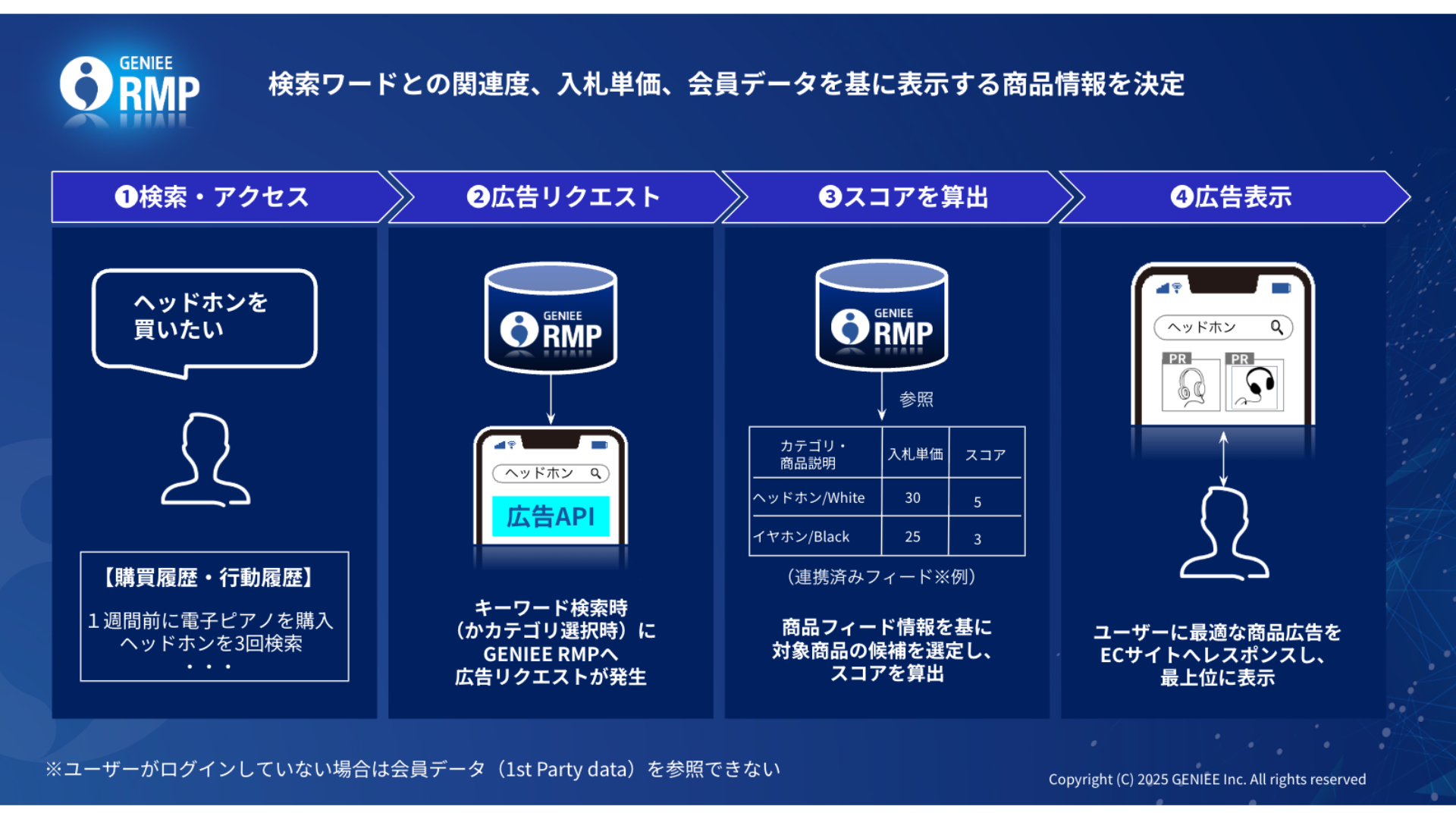 GENIEE RMP

検索ワードとの関連度、入札単価、会員データを基に表示する商品情報を決定

❶検索・アクセス

ヘッドホンを買いたい

【購買履歴・行動履歴】

1週間前に電子ピアノを購入
ヘッドホンを3回検索
・・・

❷広告リクエスト

GENIEE RMP

ヘッドホン

広告API

キーワード検索時（かカテゴリ選択時）にGENIEE RMPへ広告リクエストが発生

❸スコアを算出

GENIEE RMP

参照

| カテゴリ・商品説明 | 入札単価 | スコア |
|---|---|---|
| ヘッドホン/White | 30 | 5 |
| イヤホン/Black | 25 | 3 |

（連携済みフィード※例）

商品フィード情報を基に対象商品の候補を選定し、スコアを算出

❹広告表示

ヘッドホン

PR

PR

ユーザーに最適な商品広告をECサイトへレスポンスし、最上位に表示

※ユーザーがログインしていない場合は会員データ（1st Party data）を参照できない

Copyright (C) 2025 GENIEE Inc. All rights reserved